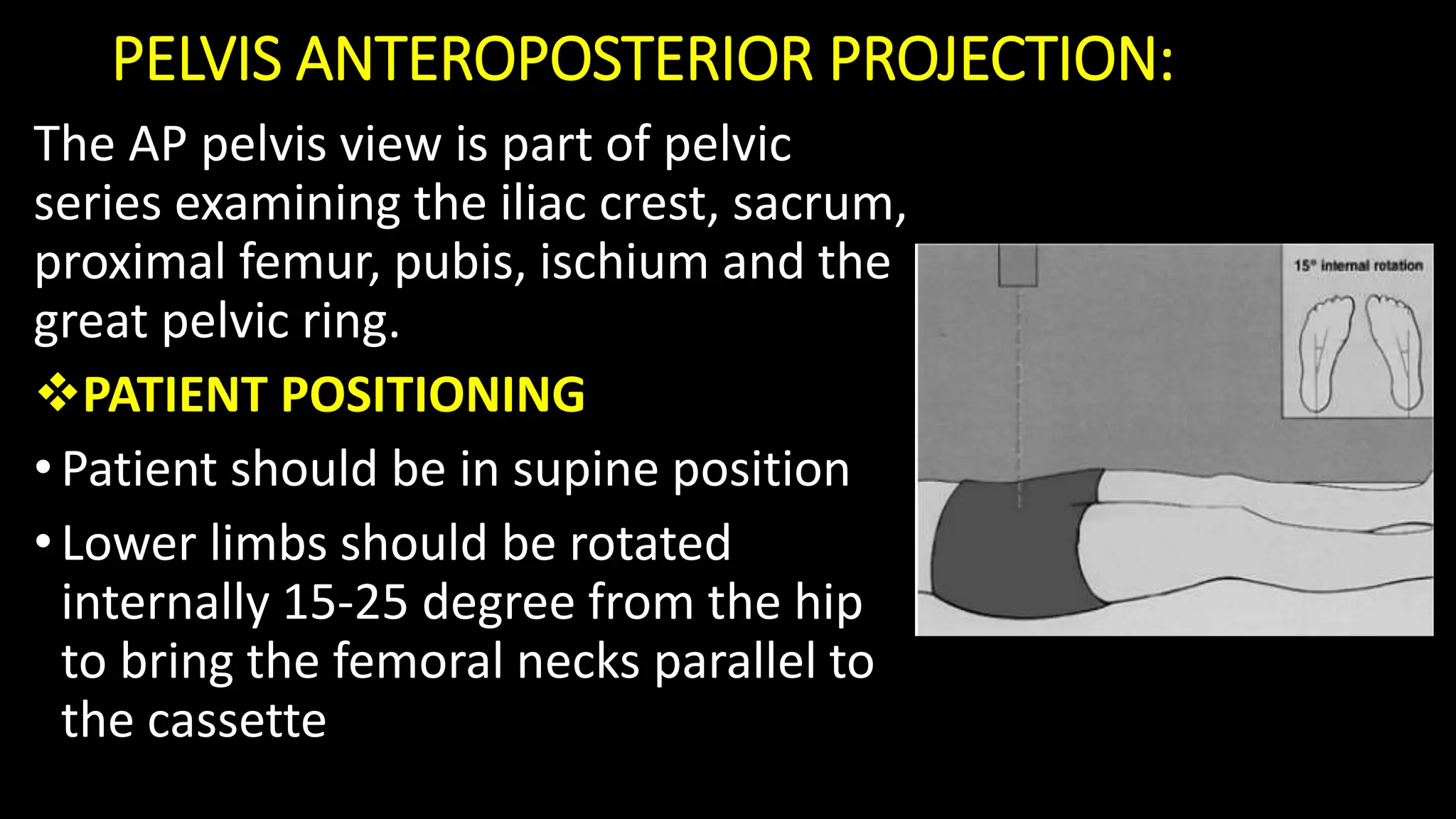 PELVIS ANTEROPOSTERIOR PROJECTION:

The AP pelvis view is part of pelvic series examining the iliac crest, sacrum, proximal femur, pubis, ischium and the great pelvic ring.

❖PATIENT POSITIONING

• Patient should be in supine position

• Lower limbs should be rotated internally 15-25 degree from the hip to bring the femoral necks parallel to the cassette

15° internal rotation